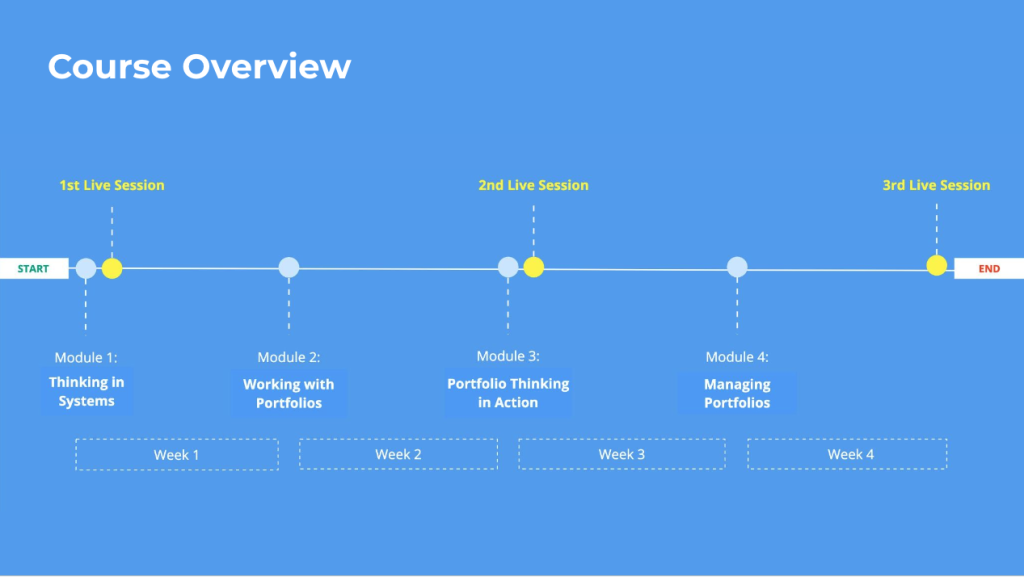 Course Overview

1st Live Session

2nd Live Session

3rd Live Session

START

END

Module 1:
Thinking in Systems

Module 2:
Working with Portfolios

Module 3:
Portfolio Thinking in Action

Module 4:
Managing Portfolios

Week 1

Week 2

Week 3

Week 4